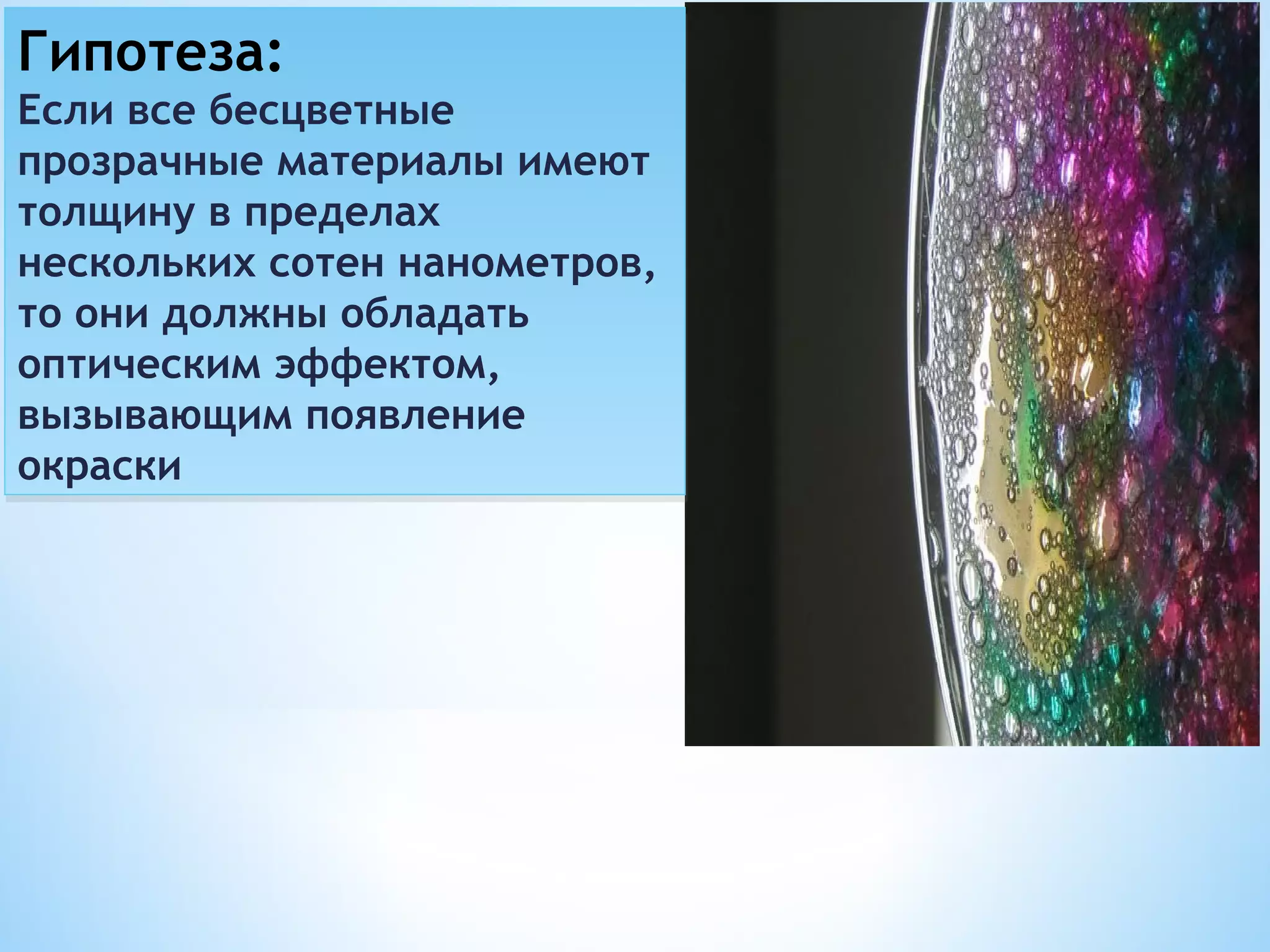 Гипотеза:
Если все бесцветные прозрачные материалы имеют толщину в пределах нескольких сотен нанометров, то они должны обладать оптическим эффектом, вызывающим появление окраски